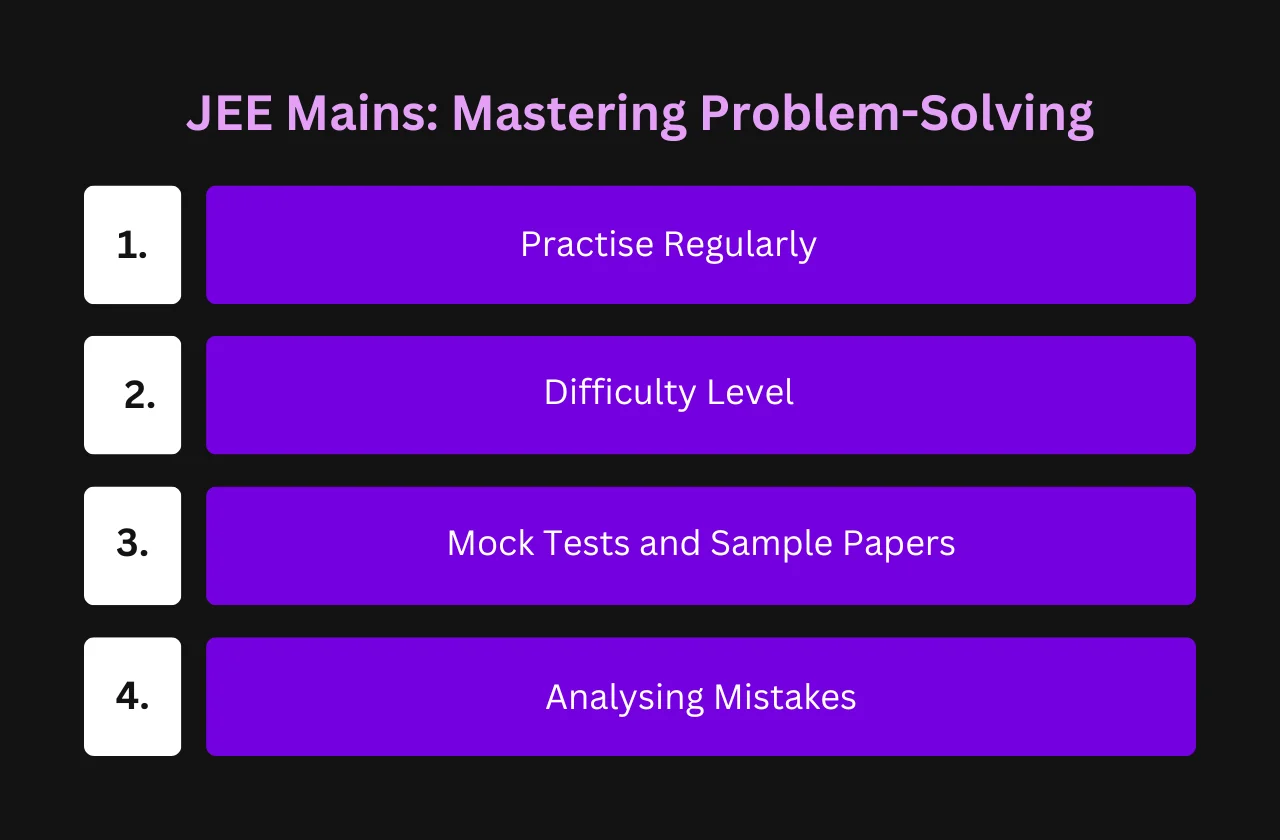 JEE Mains: Mastering Problem-Solving

1. Practise Regularly

2. Difficulty Level

3. Mock Tests and Sample Papers

4. Analysing Mistakes